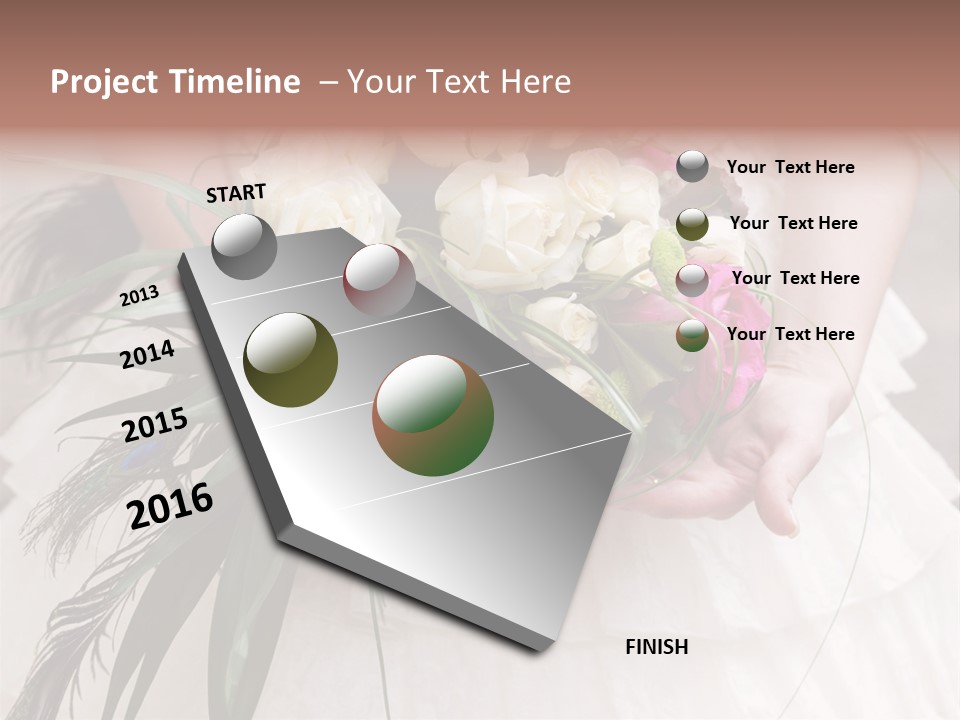 Project Timeline – Your Text Here

START

2013

2014

2015

2016

FINISH

Your Text Here

Your Text Here

Your Text Here

Your Text Here